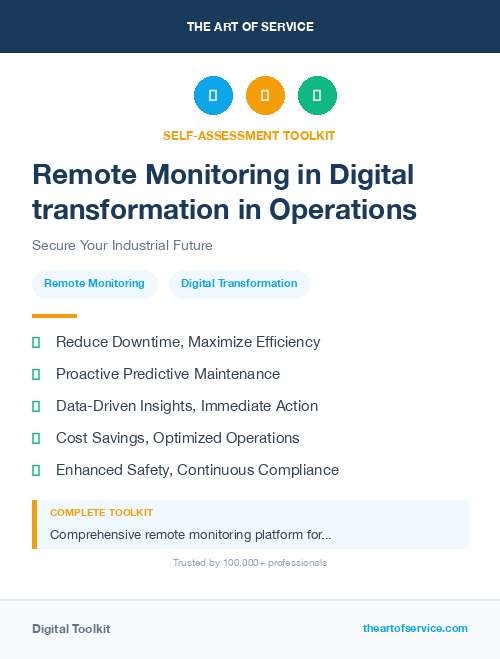 THE ART OF SERVICE

SELF-ASSESSMENT TOOLKIT

Remote Monitoring in Digital transformation in Operations

Secure Your Industrial Future

Remote Monitoring

Digital Transformation

Reduce Downtime, Maximize Efficiency

Proactive Predictive Maintenance

Data-Driven Insights, Immediate Action

Cost Savings, Optimized Operations

Enhanced Safety, Continuous Compliance

COMPLETE TOOLKIT

Comprehensive remote monitoring platform for...

Trusted by 100,000+ professionals

Digital Toolkit

theartofservice.com